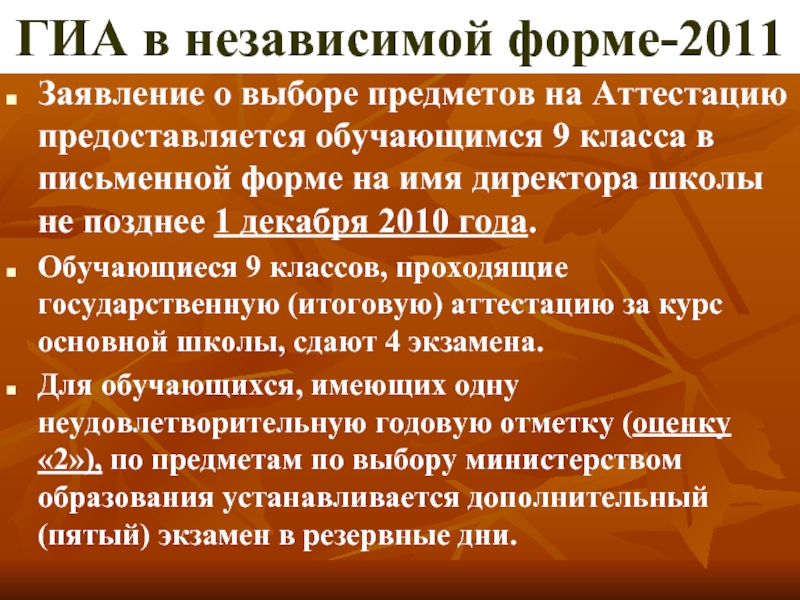 ГИА в независимой форме-2011

Заявление о выборе предметов на Аттестацию предоставляется обучающимся 9 класса в письменной форме на имя директора школы не позднее 1 декабря 2010 года.

Обучающиеся 9 классов, проходящие государственную (итоговую) аттестацию за курс основной школы, сдают 4 экзамена.

Для обучающихся, имеющих одну неудовлетворительную годовую отметку (оценку «2»), по предметам по выбору министерством образования устанавливается дополнительный (пятый) экзамен в резервные дни.